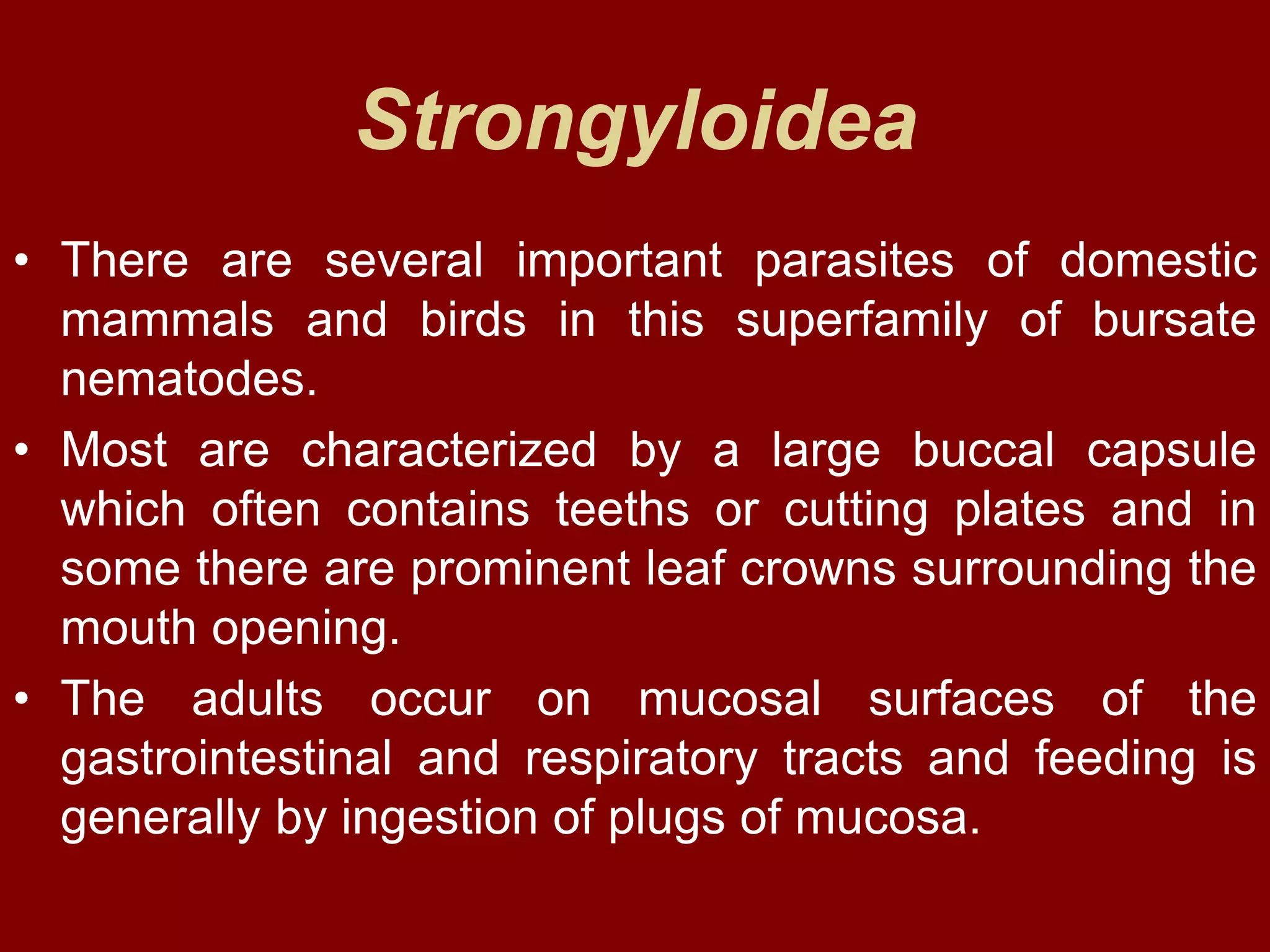 Strongyloidea

• There are several important parasites of domestic mammals and birds in this superfamily of bursate nematodes.

• Most are characterized by a large buccal capsule which often contains teeths or cutting plates and in some there are prominent leaf crowns surrounding the mouth opening.

• The adults occur on mucosal surfaces of the gastrointestinal and respiratory tracts and feeding is generally by ingestion of plugs of mucosa.